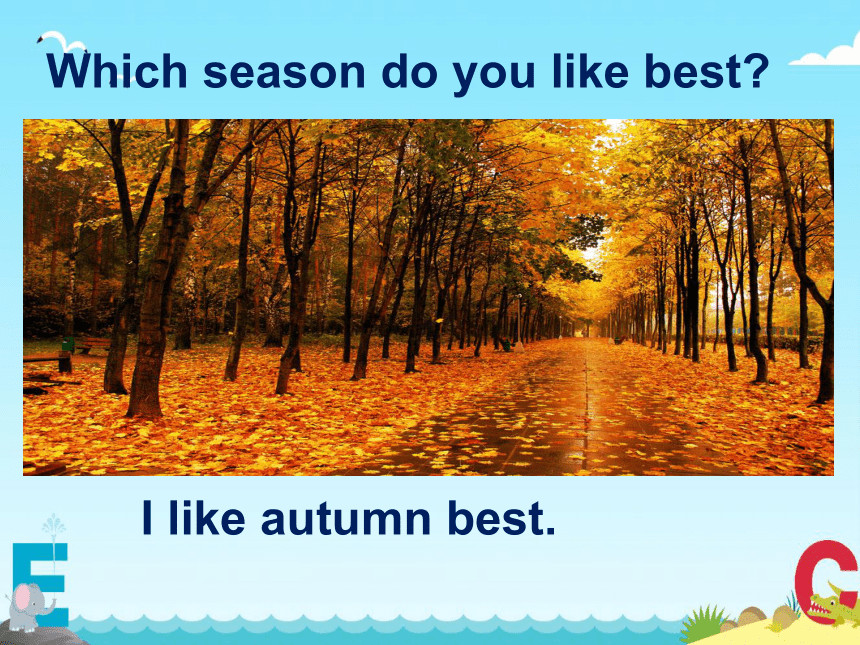 Which season do you like best?

I like autumn best.

E

C